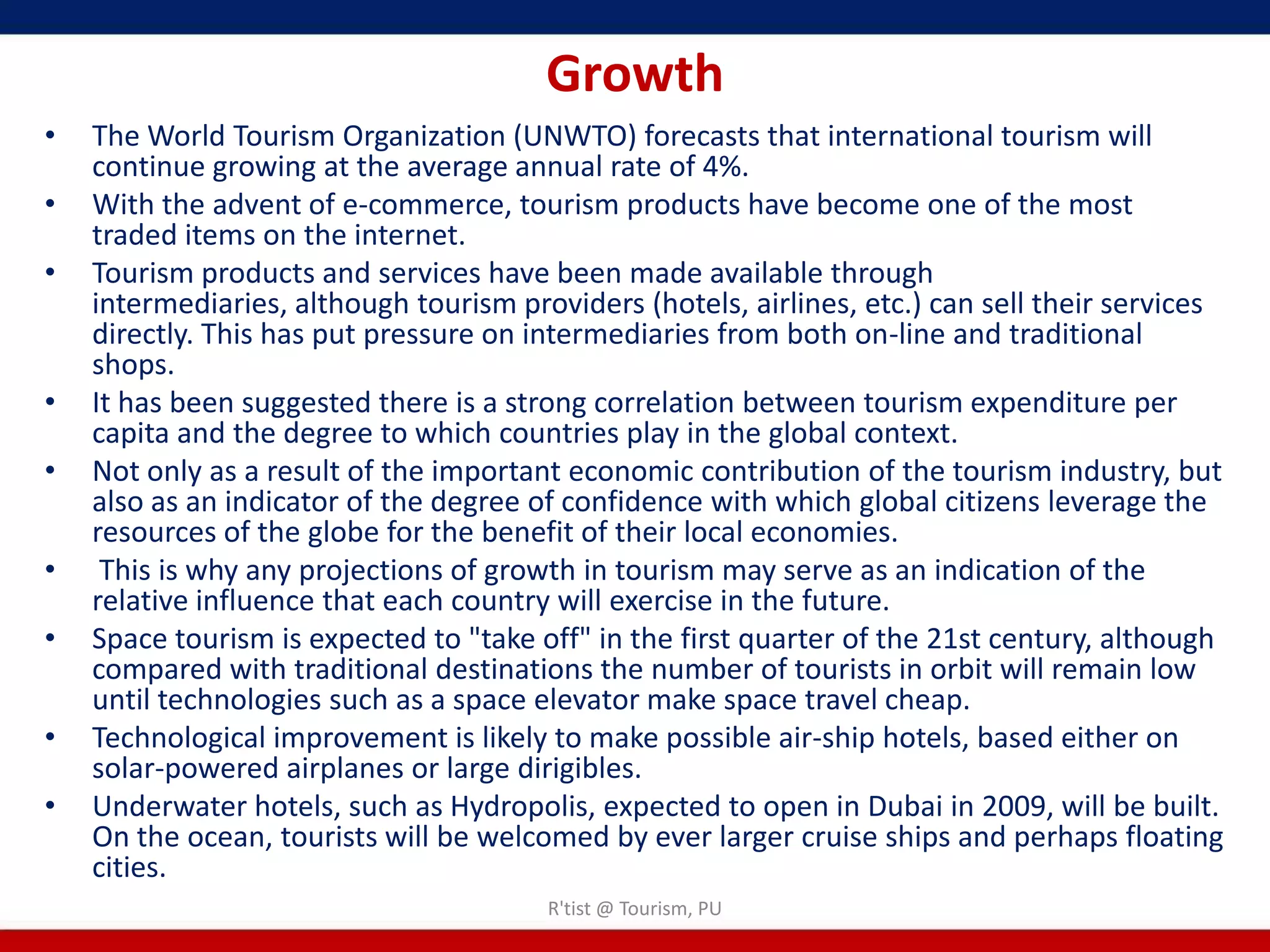 Growth

• The World Tourism Organization (UNWTO) forecasts that international tourism will continue growing at the average annual rate of 4%.
• With the advent of e-commerce, tourism products have become one of the most traded items on the internet.
• Tourism products and services have been made available through intermediaries, although tourism providers (hotels, airlines, etc.) can sell their services directly. This has put pressure on intermediaries from both on-line and traditional shops.
• It has been suggested there is a strong correlation between tourism expenditure per capita and the degree to which countries play in the global context.
• Not only as a result of the important economic contribution of the tourism industry, but also as an indicator of the degree of confidence with which global citizens leverage the resources of the globe for the benefit of their local economies.
• This is why any projections of growth in tourism may serve as an indication of the relative influence that each country will exercise in the future.
• Space tourism is expected to "take off" in the first quarter of the 21st century, although compared with traditional destinations the number of tourists in orbit will remain low until technologies such as a space elevator make space travel cheap.
• Technological improvement is likely to make possible air-ship hotels, based either on solar-powered airplanes or large dirigibles.
• Underwater hotels, such as Hydropolis, expected to open in Dubai in 2009, will be built. On the ocean, tourists will be welcomed by ever larger cruise ships and perhaps floating cities.

R'tist @ Tourism, PU